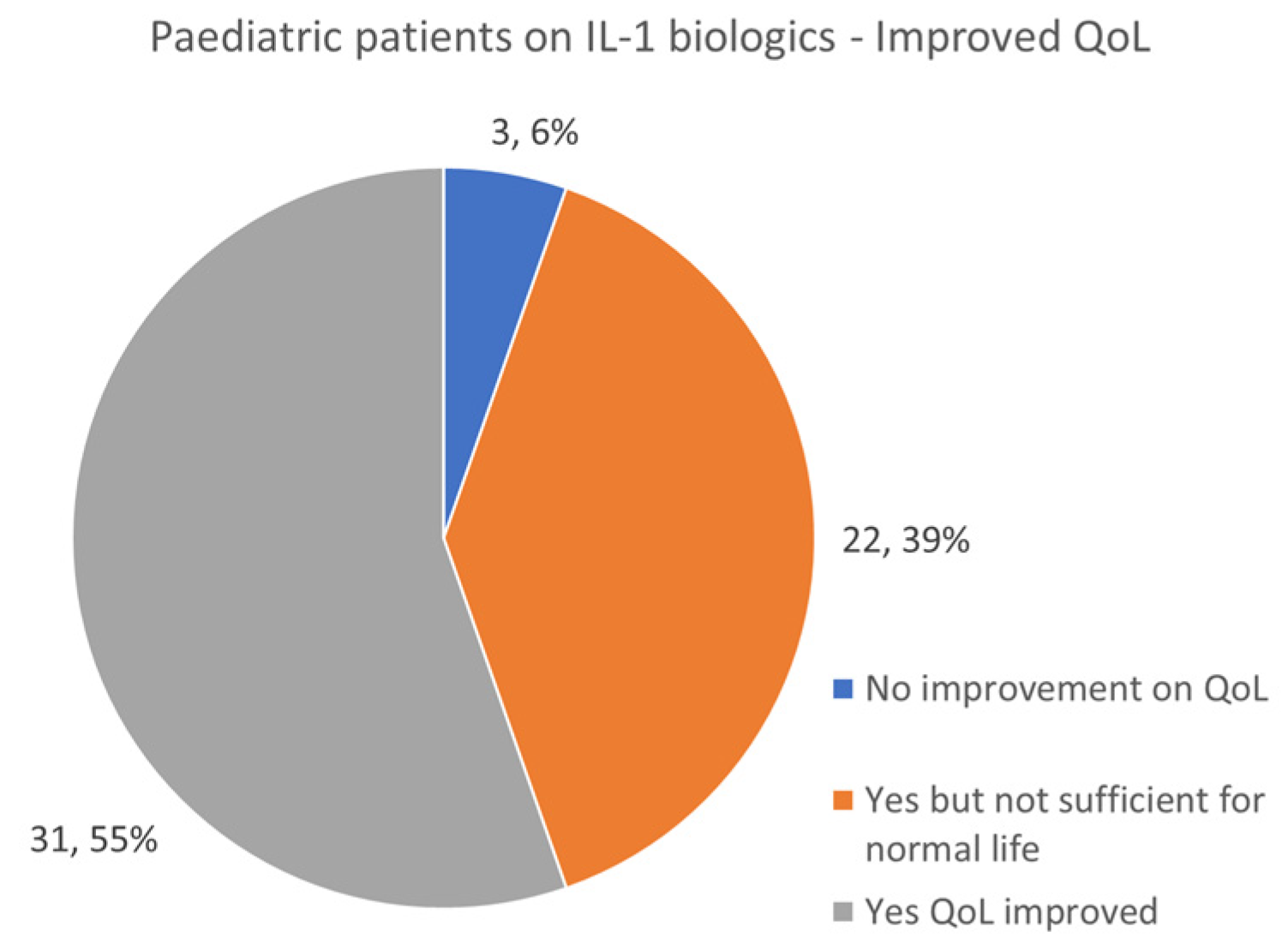 Paediatric patients on IL-1 biologics - Improved QoL

3, 6%

22, 39%

31, 55%

No improvement on QoL
Yes but not sufficient for normal life
Yes QoL improved